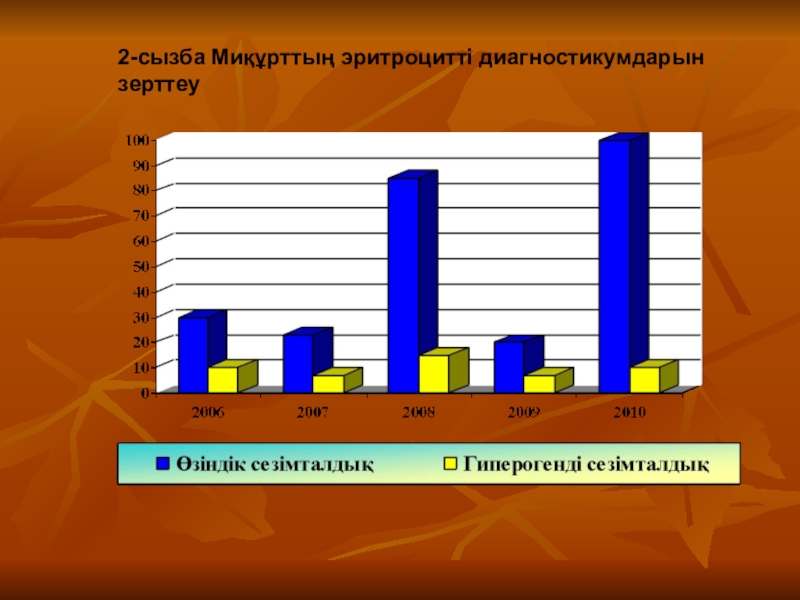 2-сызба Миқұрттың эритроцитті диагностикумдарын зерттеу

100
90
80
70
60
50
40
30
20
10
0

2006
2007
2008
2009
2010

Өзіндік сезімталдық
Гиперогенді сезімталдық